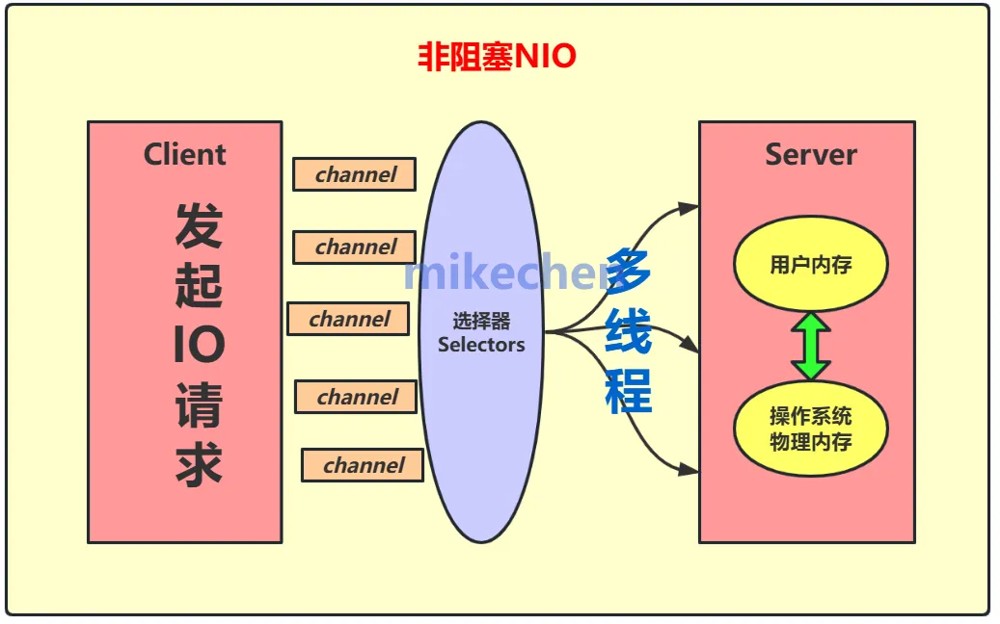 非阻塞NIO

Client

发起IO请求

channel

channel

channel

channel

channel

选择器
Selectors

mikechen

多线程

Server

用户内存

操作系统
物理内存